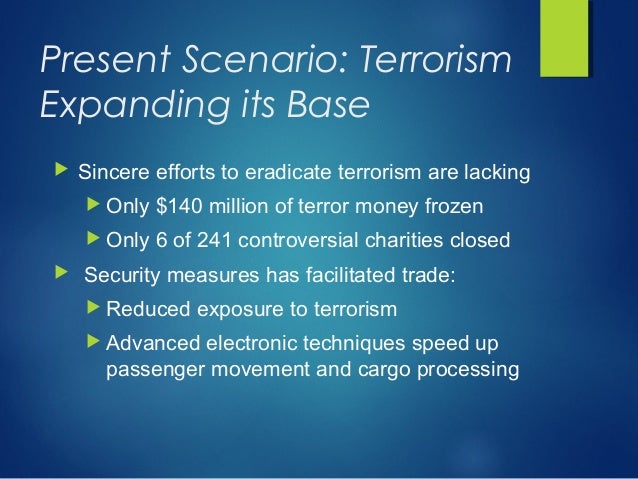 Present Scenario: Terrorism Expanding its Base

Sincere efforts to eradicate terrorism are lacking

Only \$140 million of terror money frozen

Only 6 of 241 controversial charities closed

Security measures has facilitated trade:

Reduced exposure to terrorism

Advanced electronic techniques speed up passenger movement and cargo processing